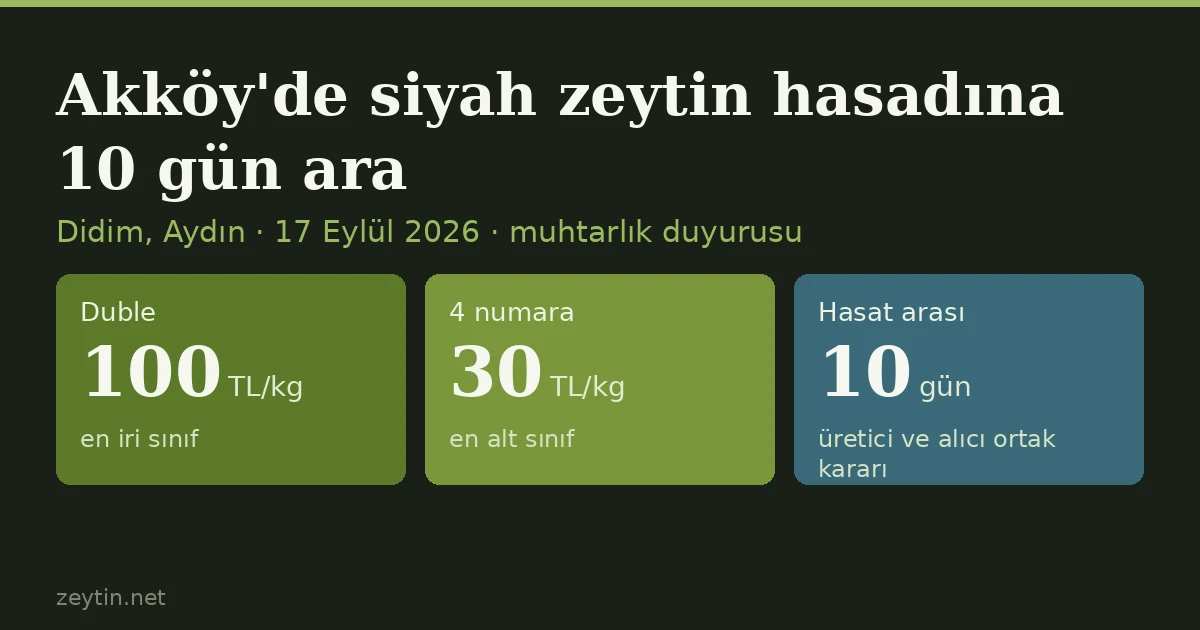 Akköy'de siyah zeytin hasadına 10 gün ara

Didim, Aydın · 17 Eylül 2026 · muhtarlık duyurusu

Duble
100 TL/kg
en iri sınıf

4 numara
30 TL/kg
en alt sınıf

Hasat arası
10 gün
üretici ve alıcı ortak kararı

zeytin.net